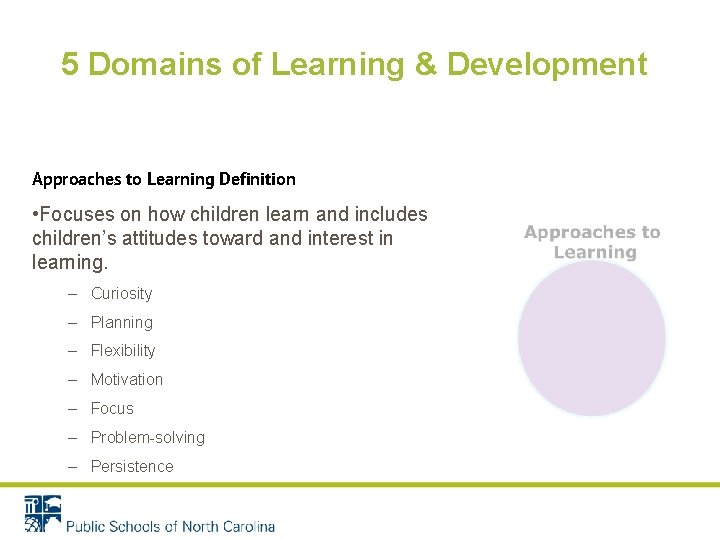 5 Domains of Learning & Development

Approaches to Learning Definition

•Focuses on how children learn and includes children's attitudes toward and interest in learning.

– Curiosity
– Planning
– Flexibility
– Motivation
– Focus
– Problem-solving
– Persistence

Approaches to Learning

Public Schools of North Carolina